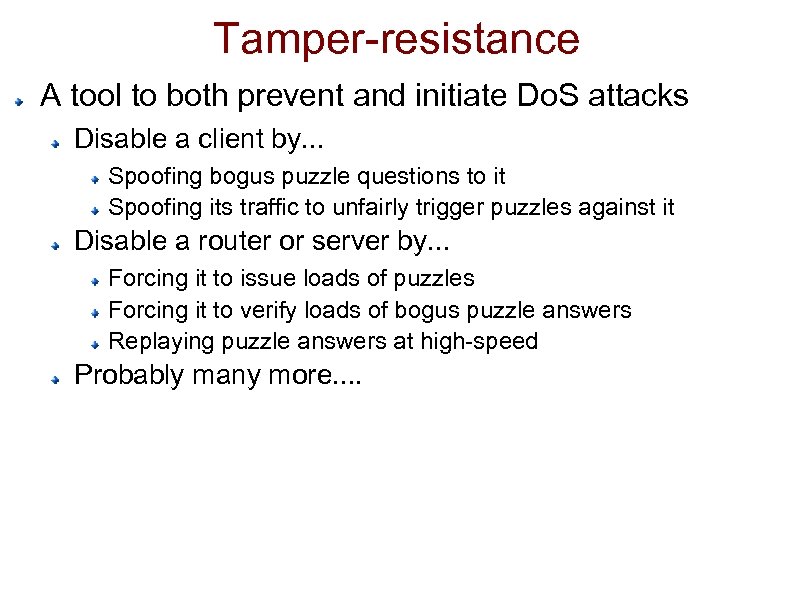 Tamper-resistance

A tool to both prevent and initiate DoS attacks

Disable a client by...

Spoofing bogus puzzle questions to it

Spoofing its traffic to unfairly trigger puzzles against it

Disable a router or server by...

Forcing it to issue loads of puzzles

Forcing it to verify loads of bogus puzzle answers

Replaying puzzle answers at high-speed

Probably many more....